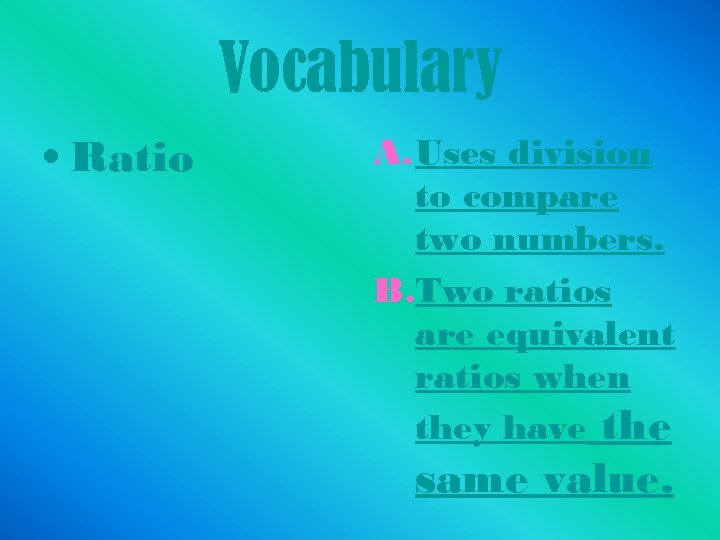 Vocabulary

• Ratio

A. Uses division to compare two numbers.

B. Two ratios are equivalent ratios when they have the same value.